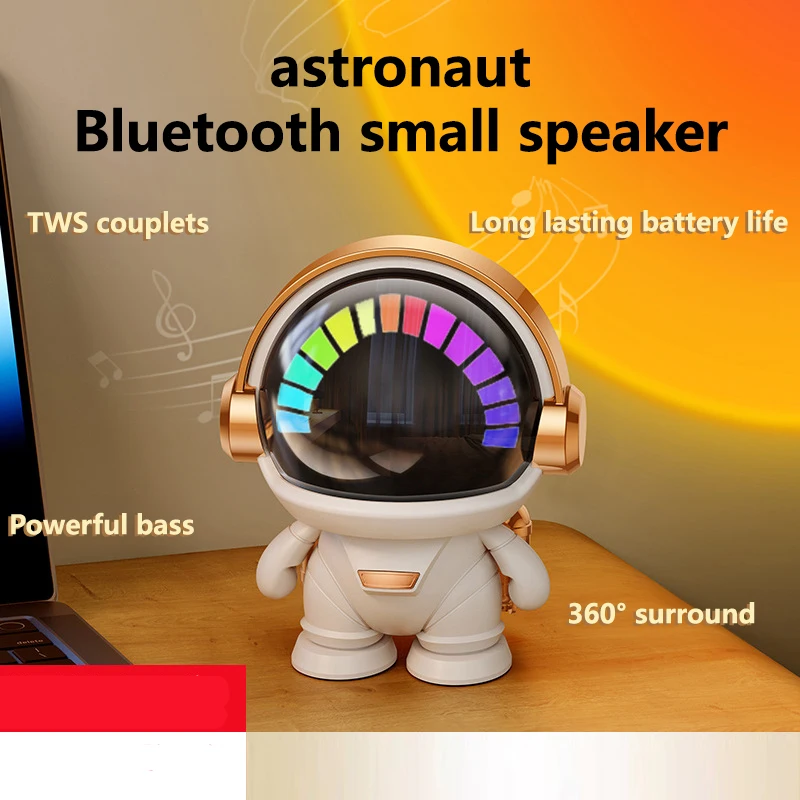 astronaut
Bluetooth small speaker

TWS couplets

Long lasting battery life

Powerful bass

360° surround

delete